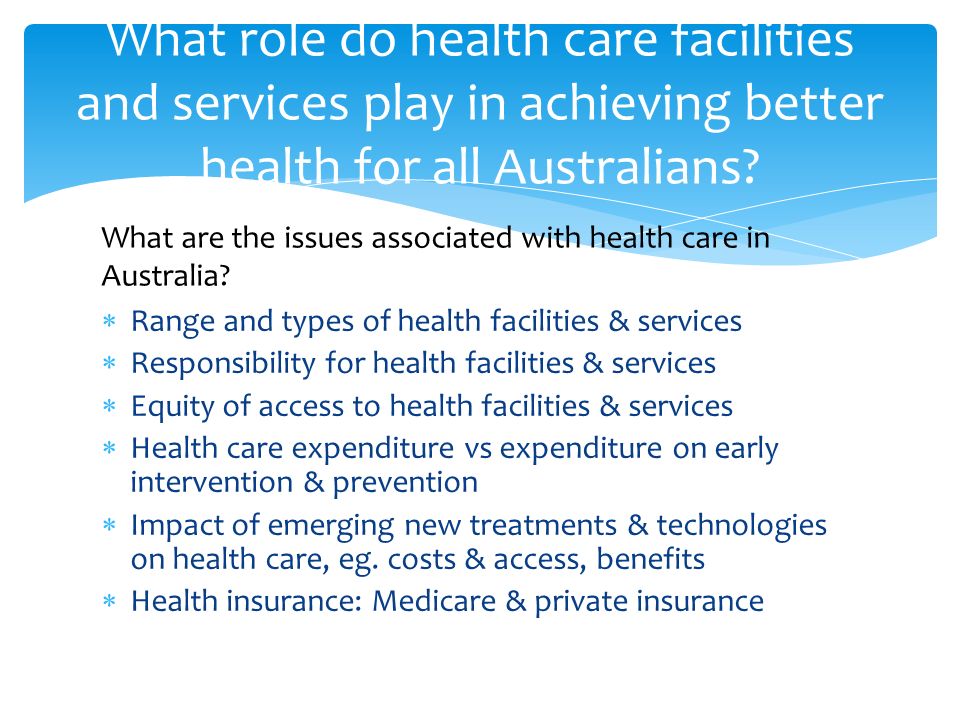 What role do health care facilities and services play in achieving better health for all Australians?

What are the issues associated with health care in Australia?

* Range and types of health facilities & services
* Responsibility for health facilities & services
* Equity of access to health facilities & services
* Health care expenditure vs expenditure on early intervention & prevention
* Impact of emerging new treatments & technologies on health care, eg. costs & access, benefits
* Health insurance: Medicare & private insurance